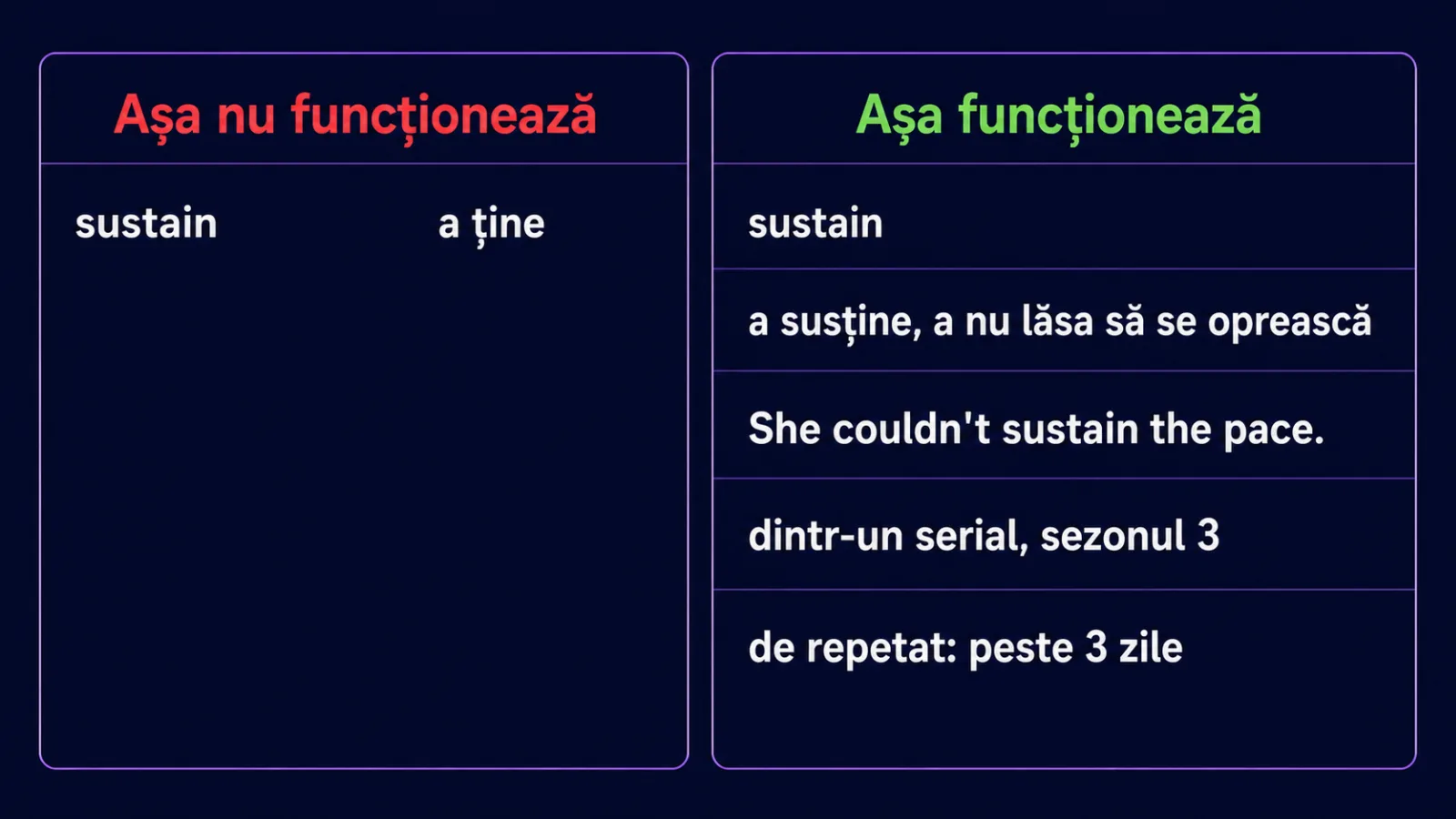 Așa nu funcționează

sustain a ține

Așa funcționează

sustain

a susține, a nu lăsa să se oprească

She couldn't sustain the pace.

dintr-un serial, sezonul 3

de repetat: peste 3 zile